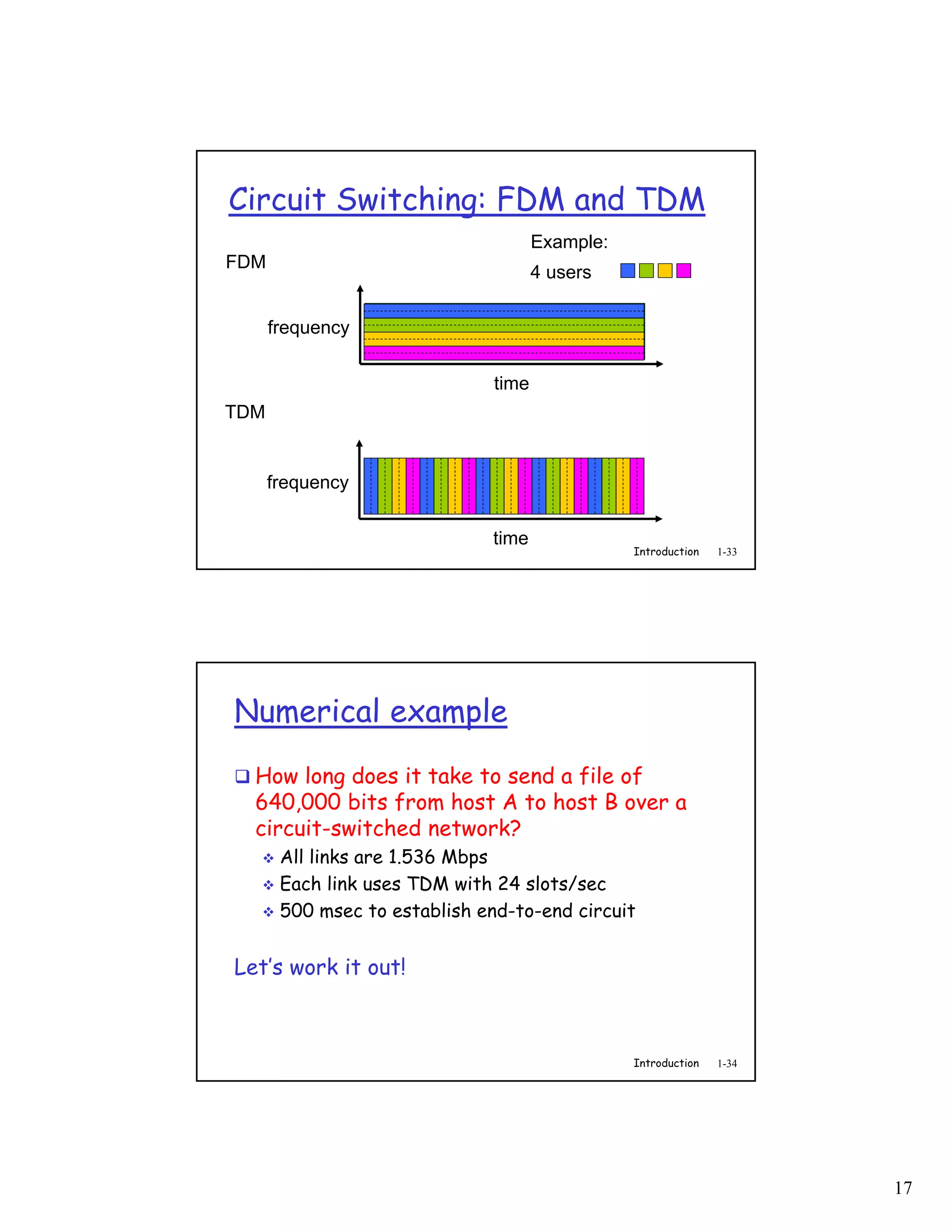 Circuit Switching: FDM and TDM

Example:

4 users

FDM

frequency

time

TDM

frequency

time

Introduction 1-33

Numerical example

❑ How long does it take to send a file of 640,000 bits from host A to host B over a circuit-switched network?

❖ All links are 1.536 Mbps

❖ Each link uses TDM with 24 slots/sec

❖ 500 msec to establish end-to-end circuit

Let's work it out!

Introduction 1-34

17